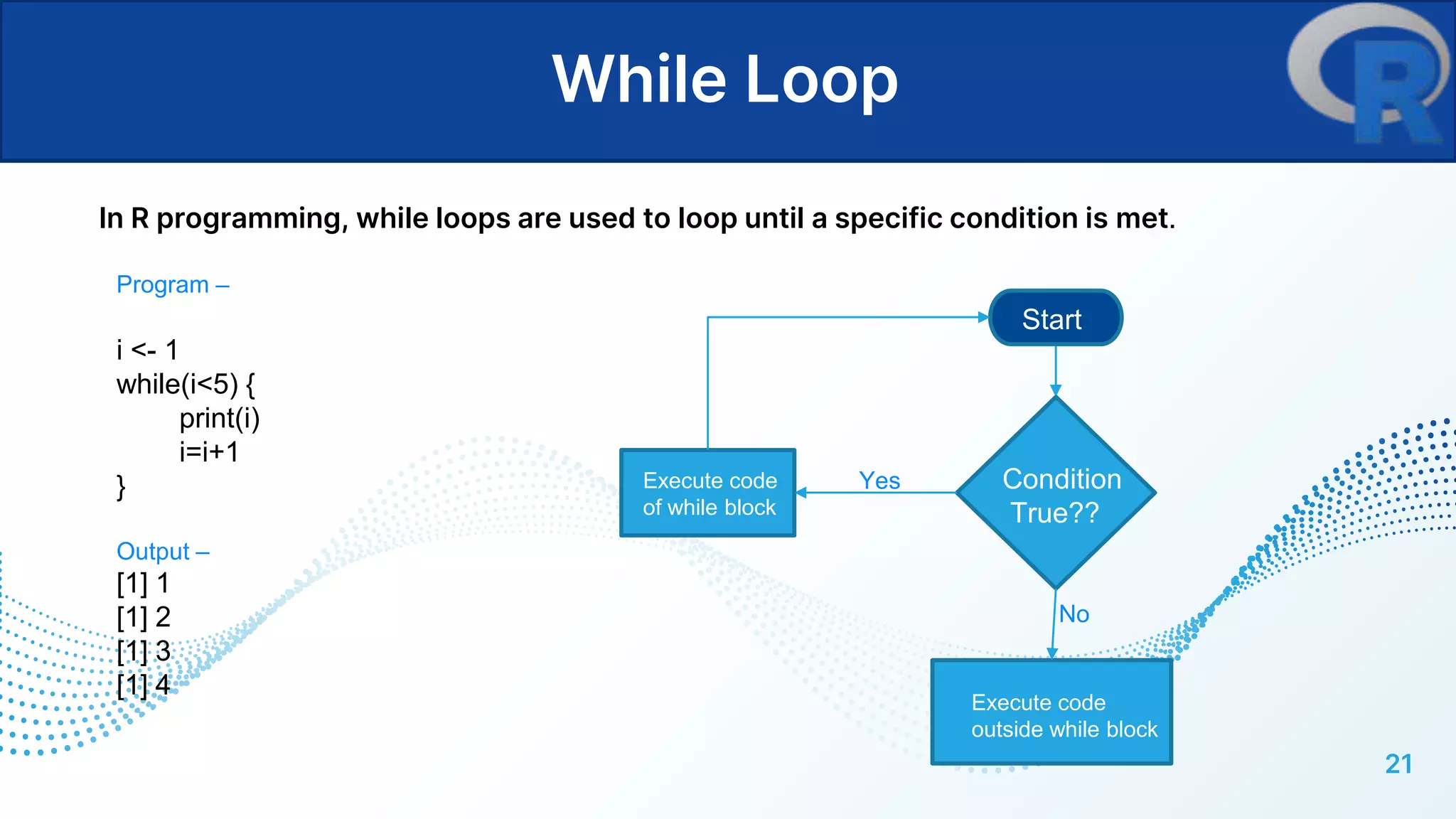 While Loop

R

In R programming, while loops are used to loop until a specific condition is met.

Program –

i <- 1
while(i<5) {
print(i)
i=i+1
}

Output –
[1] 1
[1] 2
[1] 3
[1] 4

Start

Condition True??

Yes

Execute code of while block

No

Execute code outside while block

21